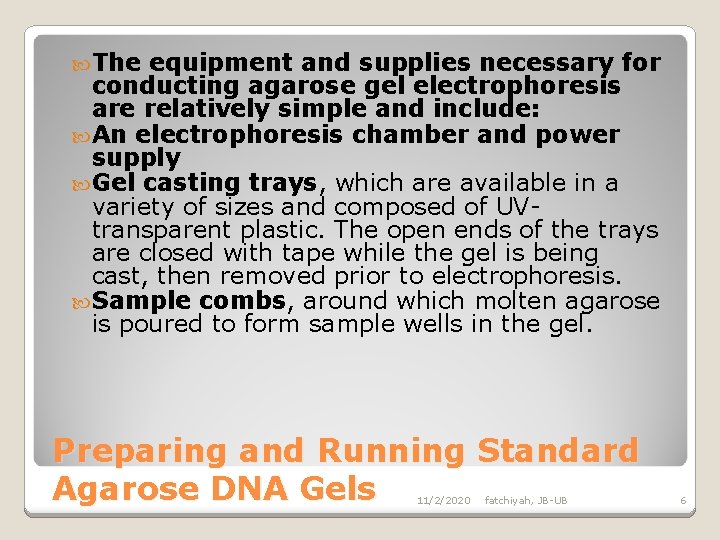 The equipment and supplies necessary for conducting agarose gel electrophoresis are relatively simple and include:

An electrophoresis chamber and power supply

Gel casting trays, which are available in a variety of sizes and composed of UV-transparent plastic. The open ends of the trays are closed with tape while the gel is being cast, then removed prior to electrophoresis.

Sample combs, around which molten agarose is poured to form sample wells in the gel.

Preparing and Running Standard Agarose DNA Gels

11/2/2020 fatchiyah, JB-UB 6